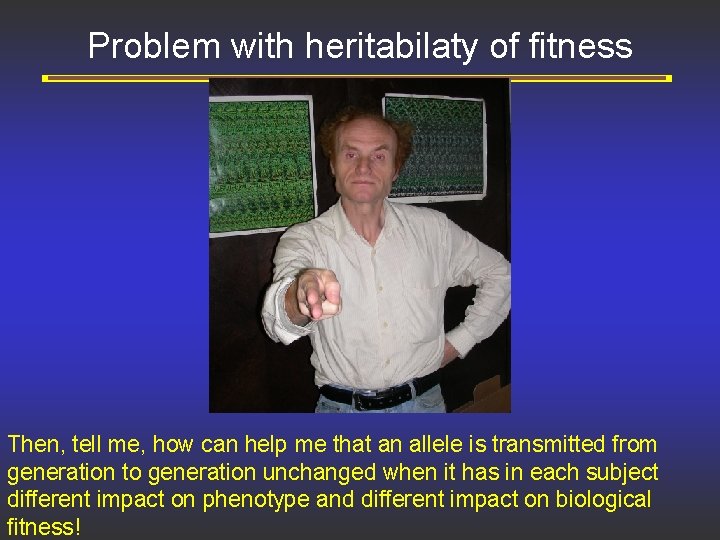 Problem with heritabilaty of fitness

Then, tell me, how can help me that an allele is transmitted from generation to generation unchanged when it has in each subject different impact on phenotype and different impact on biological fitness!